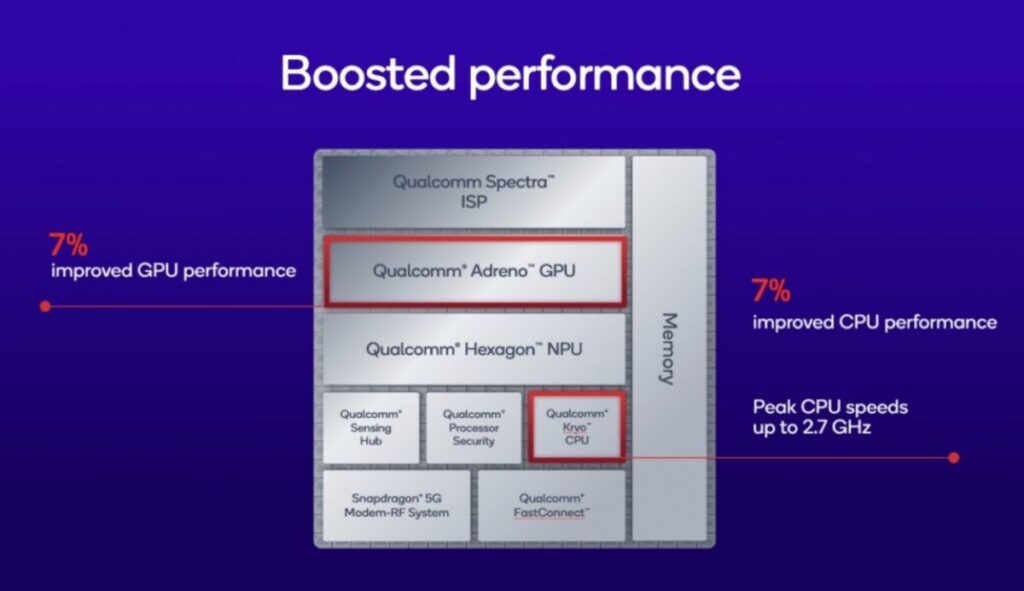 Boosted performance

7%
improved GPU performance

Qualcomm Spectra™ ISP

Qualcomm® Adreno™ GPU

Qualcomm® Hexagon™ NPU

Qualcomm® Sensing Hub

Qualcomm® Processor Security

Qualcomm® Kryo™ CPU

Snapdragon® 5G Modem-RF System

Qualcomm® FastConnect™

Memory

7%
improved CPU performance

Peak CPU speeds up to 2.7 GHz